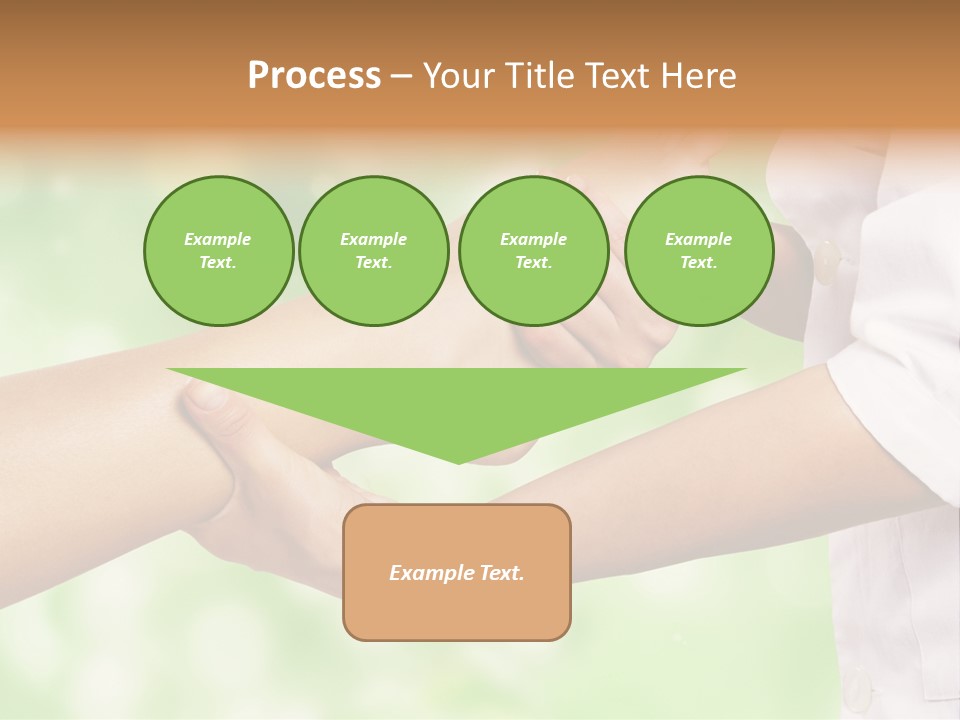 Process – Your Title Text Here

Example Text.

Example Text.

Example Text.

Example Text.

Example Text.